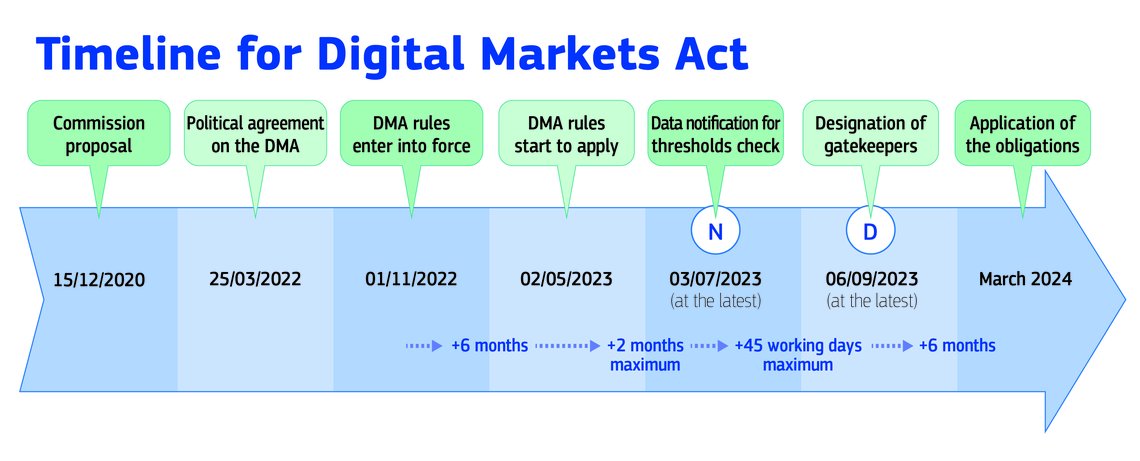 Timeline for Digital Markets Act

Commission proposal

Political agreement on the DMA

DMA rules enter into force

DMA rules start to apply

Data notification for thresholds check

Designation of gatekeepers

Application of the obligations

N

D

15/12/2020

25/03/2022

01/11/2022

02/05/2023

03/07/2023 (at the latest)

06/09/2023 (at the latest)

March 2024

+6 months

+2 months maximum

+45 working days maximum

+6 months